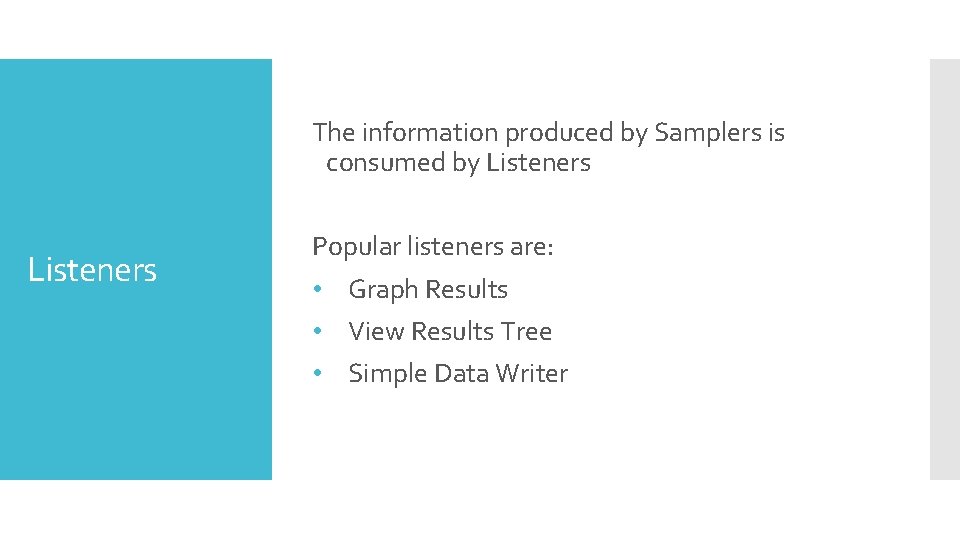 Listeners

The information produced by Samplers is consumed by Listeners

Popular listeners are:
• Graph Results
• View Results Tree
• Simple Data Writer